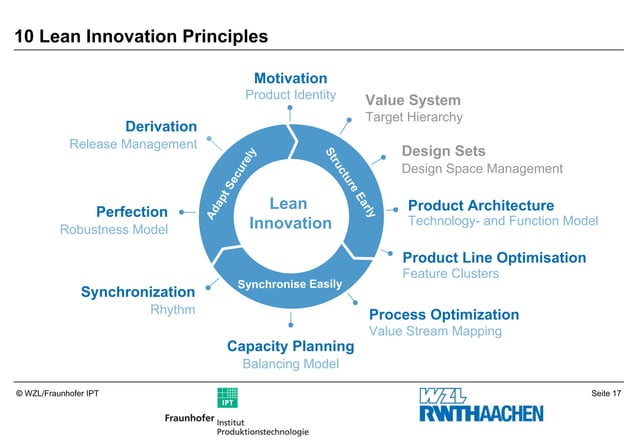 10 Lean Innovation Principles

Motivation
Product Identity

Value System
Target Hierarchy

Design Sets
Design Space Management

Product Architecture
Technology- and Function Model

Product Line Optimisation
Feature Clusters

Process Optimization
Value Stream Mapping

Capacity Planning
Balancing Model

Synchronization
Rhythm

Perfection
Robustness Model

Derivation
Release Management

Adapt Securely

Structure Early

Synchronise Easily

Lean Innovation

© WZL/Fraunhofer IPT

IPT
Fraunhofer Institut Produktionstechnologie

WZL
RWTHAACHEN

Seite 17